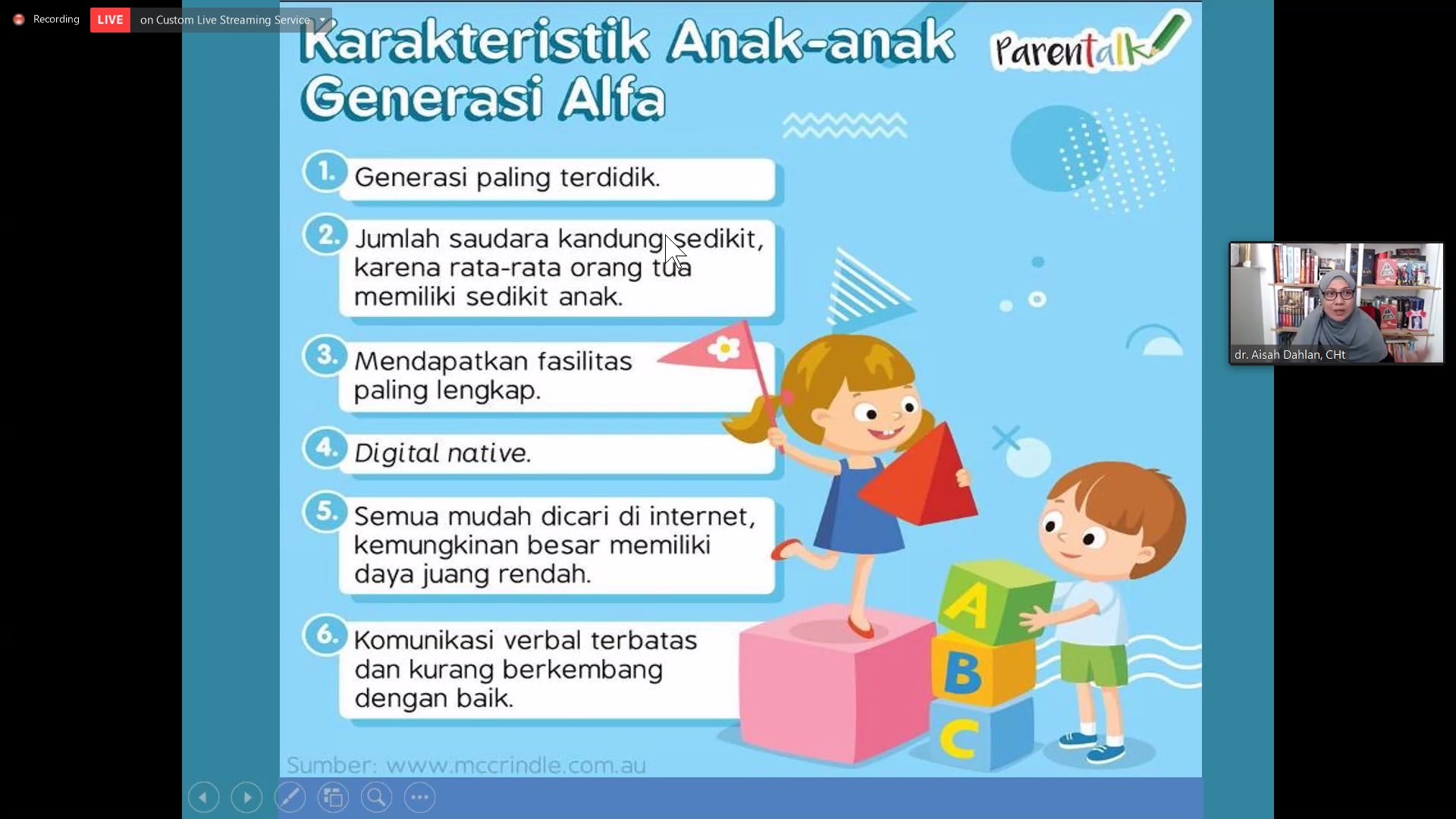 Recording LIVE on Custom Live Streaming Service

Karakteristik Anak-anak Generasi Alfa

Parentalk

1. Generasi paling terdidik.

2. Jumlah saudara kandung sedikit, karena rata-rata orang tua memiliki sedikit anak.

3. Mendapatkan fasilitas paling lengkap.

4. Digital native.

5. Semua mudah dicari di internet, kemungkinan besar memiliki daya juang rendah.

6. Komunikasi verbal terbatas dan kurang berkembang dengan baik.

A
B
C

Sumber: www.mccrindle.com.au

dr. Aisah Dahlan, CHt